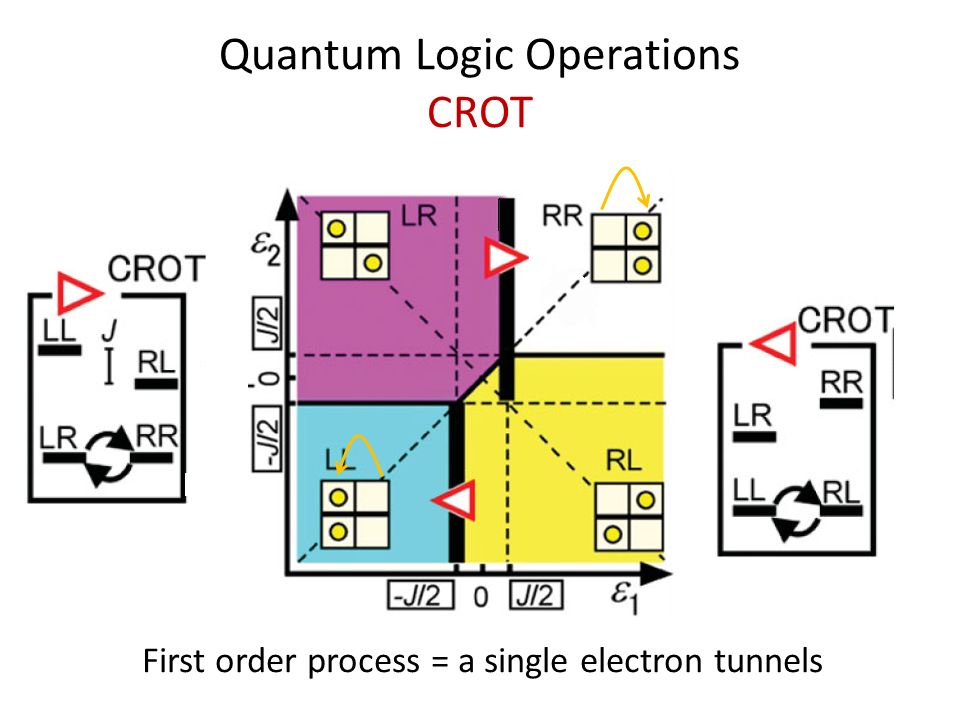 Quantum Logic Operations
CROT

CROT
LL
J
RL
LR
RR

$\varepsilon_2$
J/2
0
-J/2
LR
RR
LL
RL
-J/2
0
J/2
$\varepsilon_1$

CROT
RR
LR
LL
RL

First order process = a single electron tunnels